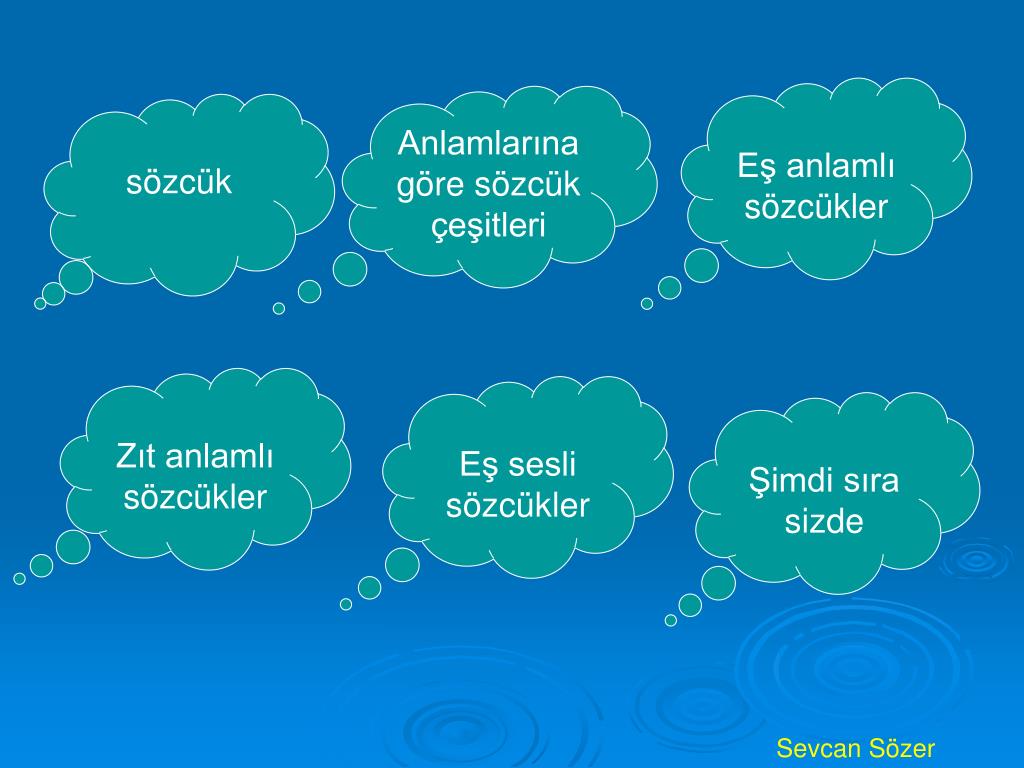 sözcük

Anlamlarına göre sözcük çeşitleri

Eş anlamlı sözcükler

Zıt anlamlı sözcükler

Eş sesli sözcükler

Şimdi sıra sizde

Sevcan Sözer